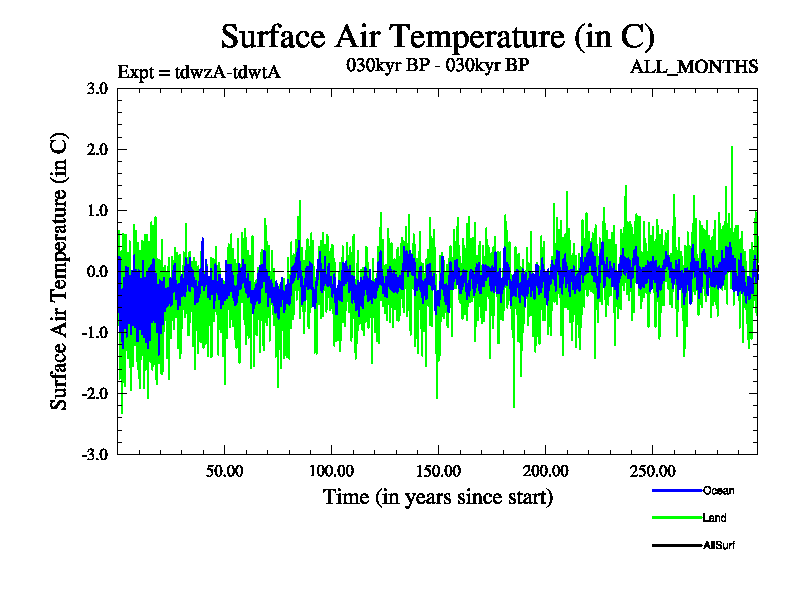 Surface Air Temperature (in C)

Expt = tdwzA-tdwtA

030kyr BP - 030kyr BP

ALL_MONTHS

Surface Air Temperature (in C)

3.0
2.0
1.0
0.0
-1.0
-2.0
-3.0

50.00
100.00
150.00
200.00
250.00

Time (in years since start)

Ocean
Land
AllSurf